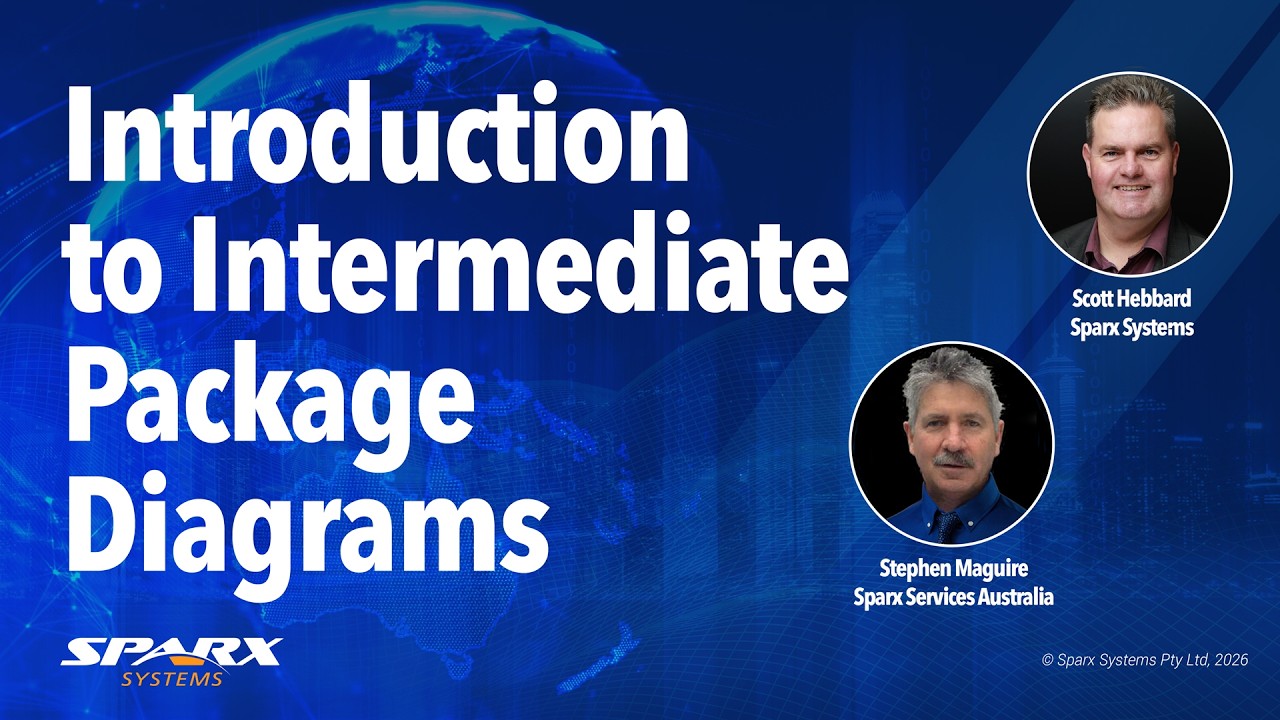 Introduction to Intermediate Package Diagrams

Scott Hebbard
Sparx Systems

Stephen Maguire
Sparx Services Australia

SPARX
SYSTEMS

© Sparx Systems Pty Ltd, 2026